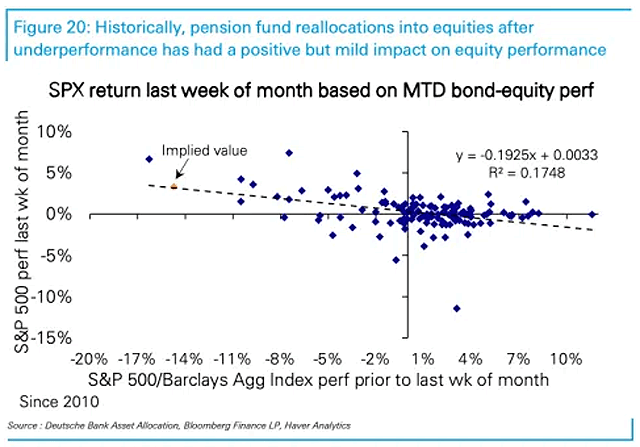 Figure 20: Historically, pension fund reallocations into equities after underperformance has had a positive but mild impact on equity performance

SPX return last week of month based on MTD bond-equity perf

S&P 500 perf last wk of month

10%
5%
0%
-5%
-10%
-15%

Implied value

y = -0.1925x + 0.0033
R² = 0.1748

-20% -17% -14% -11% -8% -5% -2% 1% 4% 7% 10%

S&P 500/Barclays Agg Index perf prior to last wk of month

Since 2010

Source : Deutsche Bank Asset Allocation, Bloomberg Finance LP, Haver Analytics